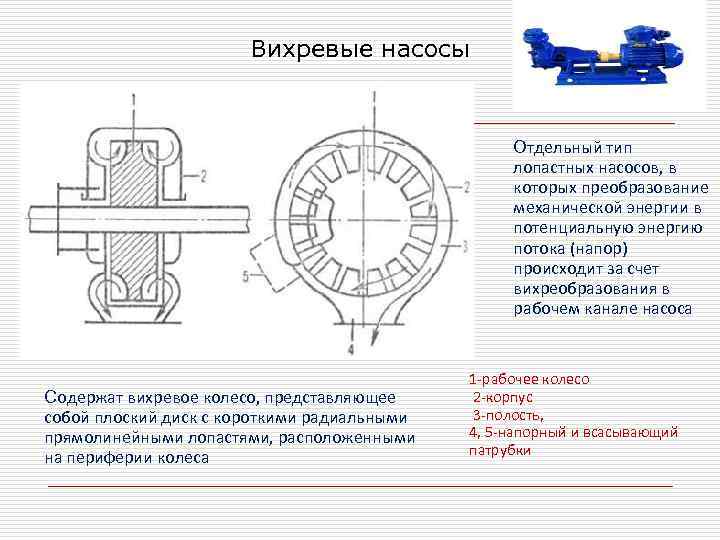 Вихревые насосы

1

2

2

3

5

4

Отдельный тип лопастных насосов, в которых преобразование механической энергии в потенциальную энергию потока (напор) происходит за счет вихреобразования в рабочем канале насоса

Содержат вихревое колесо, представляющее собой плоский диск с короткими радиальными прямолинейными лопастями, расположенными на периферии колеса

1-рабочее колесо
2-корпус
3-полость,
4, 5-напорный и всасывающий патрубки